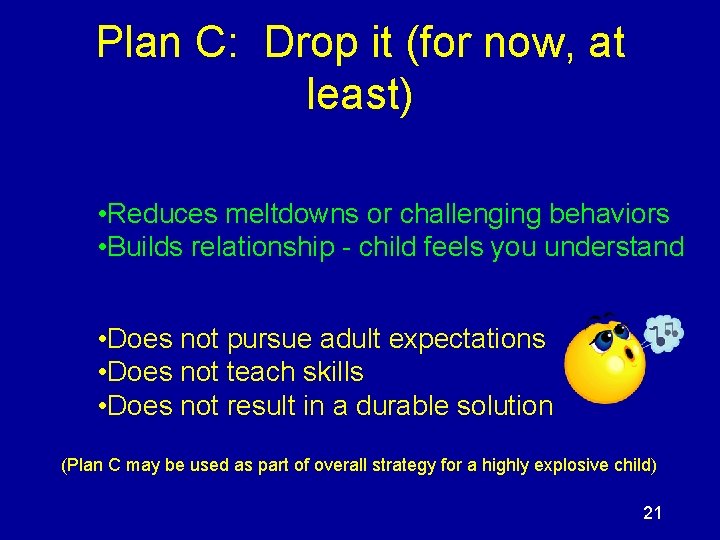 Plan C: Drop it (for now, at least)

•Reduces meltdowns or challenging behaviors
•Builds relationship - child feels you understand

•Does not pursue adult expectations
•Does not teach skills
•Does not result in a durable solution

(Plan C may be used as part of overall strategy for a highly explosive child)

21